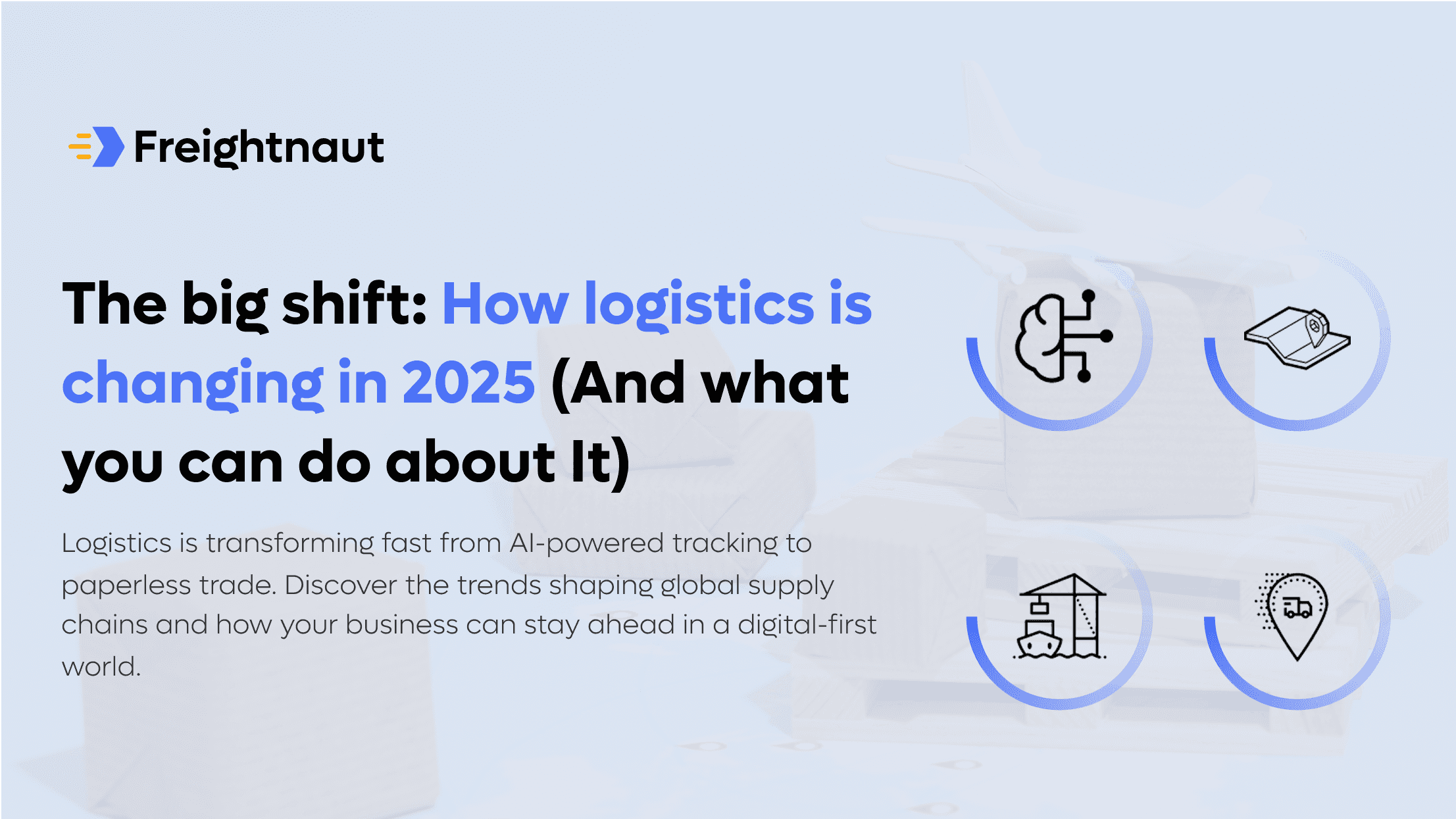 Freightnaut

The big shift: How logistics is changing in 2025 (And what you can do about It)

Logistics is transforming fast from AI-powered tracking to paperless trade. Discover the trends shaping global supply chains and how your business can stay ahead in a digital-first world.